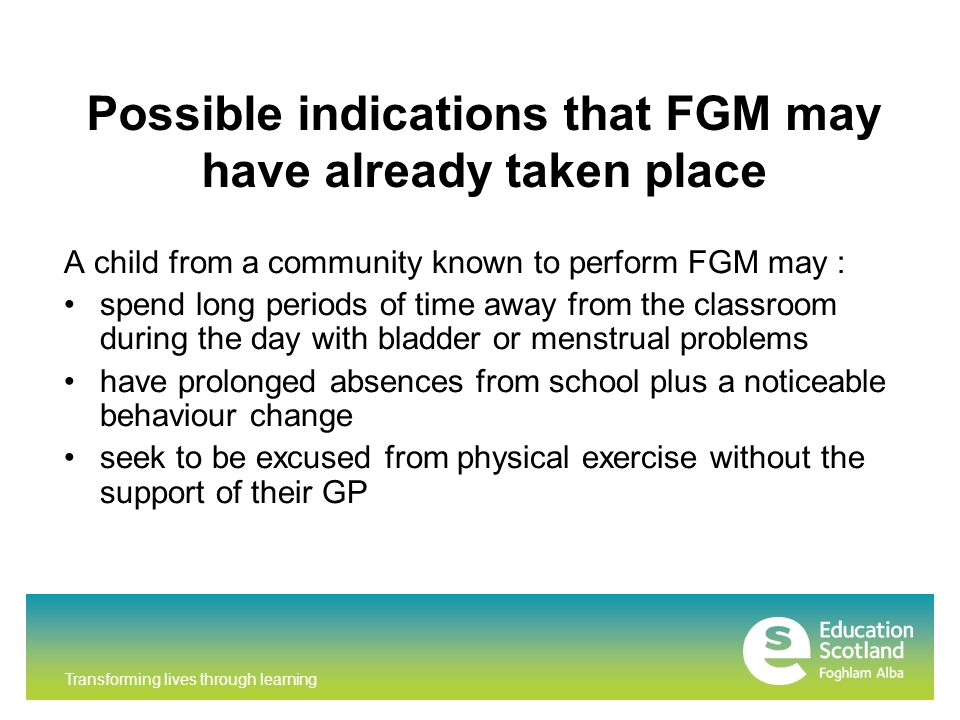 Possible indications that FGM may have already taken place

A child from a community known to perform FGM may :

• spend long periods of time away from the classroom during the day with bladder or menstrual problems
• have prolonged absences from school plus a noticeable behaviour change
• seek to be excused from physical exercise without the support of their GP

Transforming lives through learning

Education Scotland
Foghlam Alba